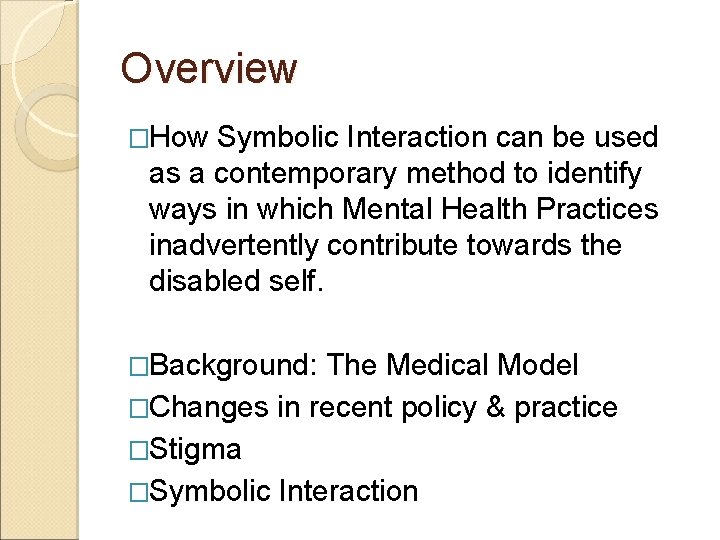 Overview

□How Symbolic Interaction can be used as a contemporary method to identify ways in which Mental Health Practices inadvertently contribute towards the disabled self.

□Background: The Medical Model
□Changes in recent policy & practice
□Stigma
□Symbolic Interaction